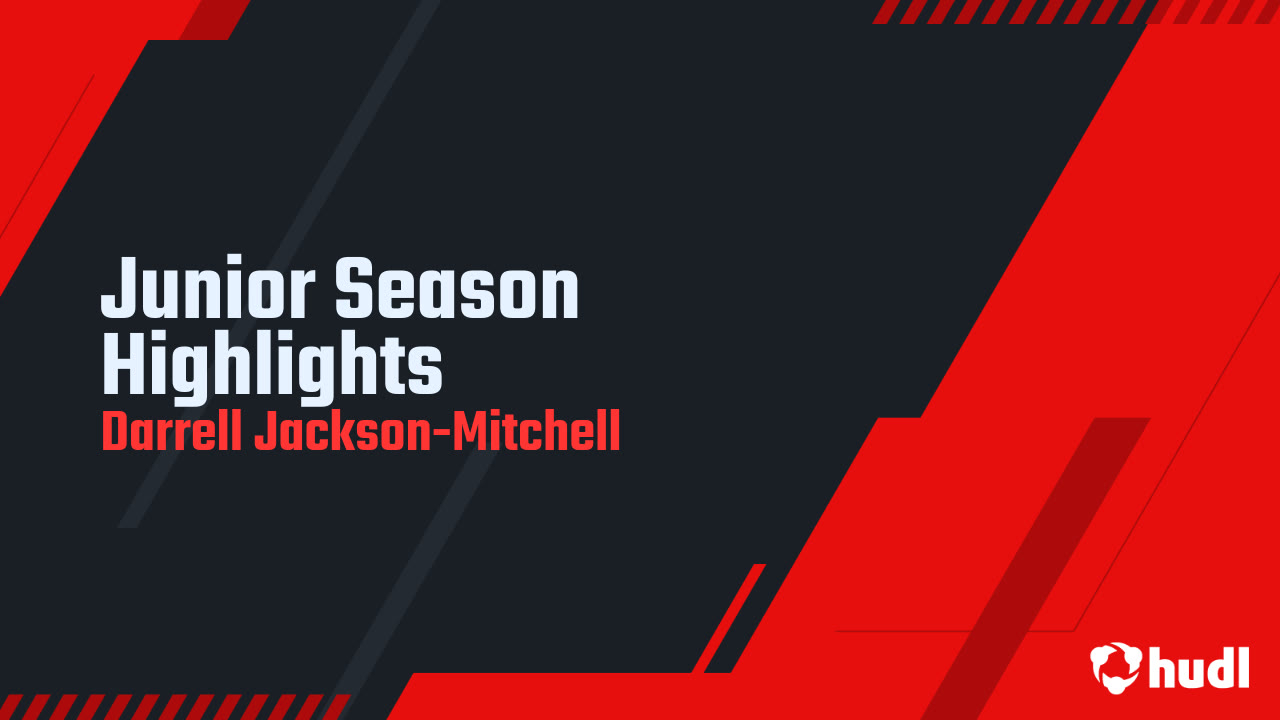 Junior Season Highlights
Darrell Jackson-Mitchell

hudl